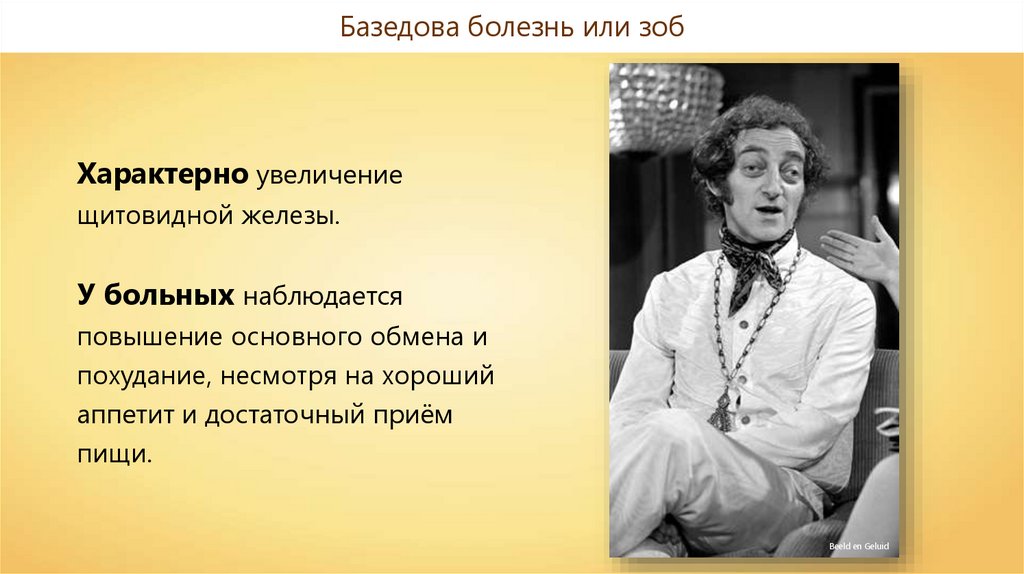 Базедова болезнь или зоб

**Характерно** увеличение щитовидной железы.

**У больных** наблюдается повышение основного обмена и похудание, несмотря на хороший аппетит и достаточный приём пищи.

Beeld en Geluid